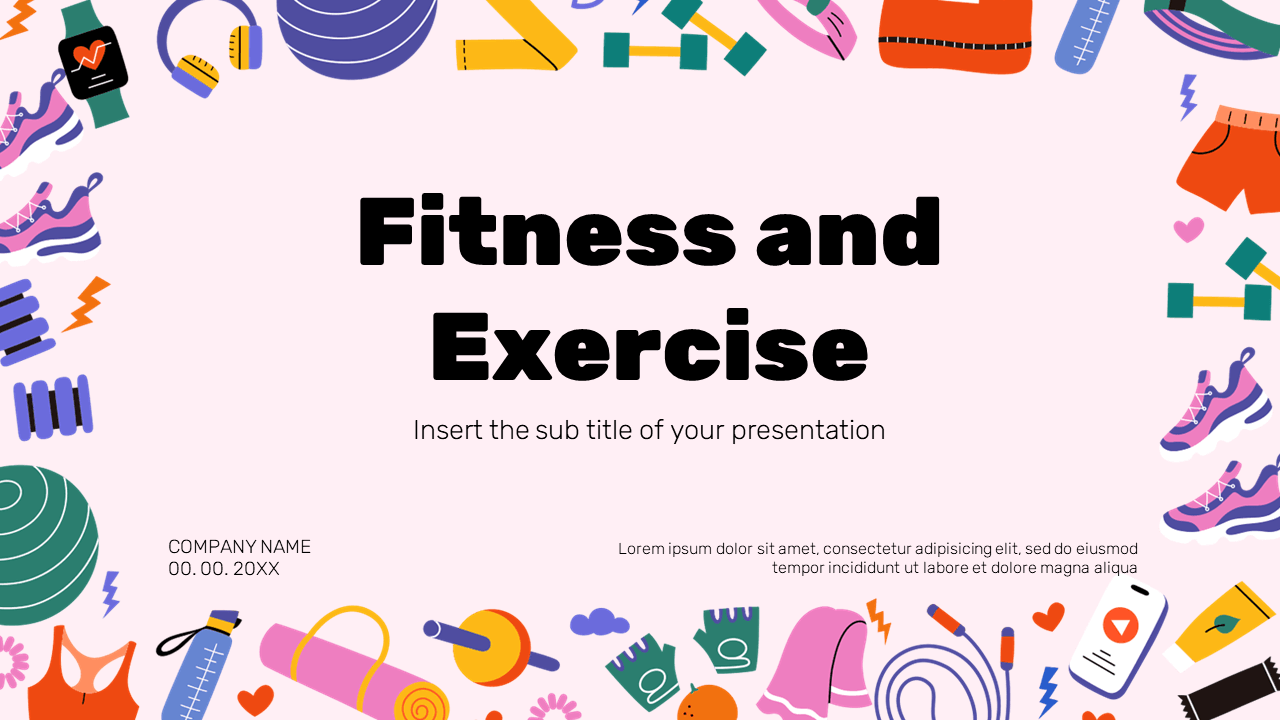 Fitness and Exercise

Insert the sub title of your presentation

COMPANY NAME
00. 00. 20XX

Lorem ipsum dolor sit amet, consectetur adipisicing elit, sed do eiusmod tempor incididunt ut labore et dolore magna aliqua